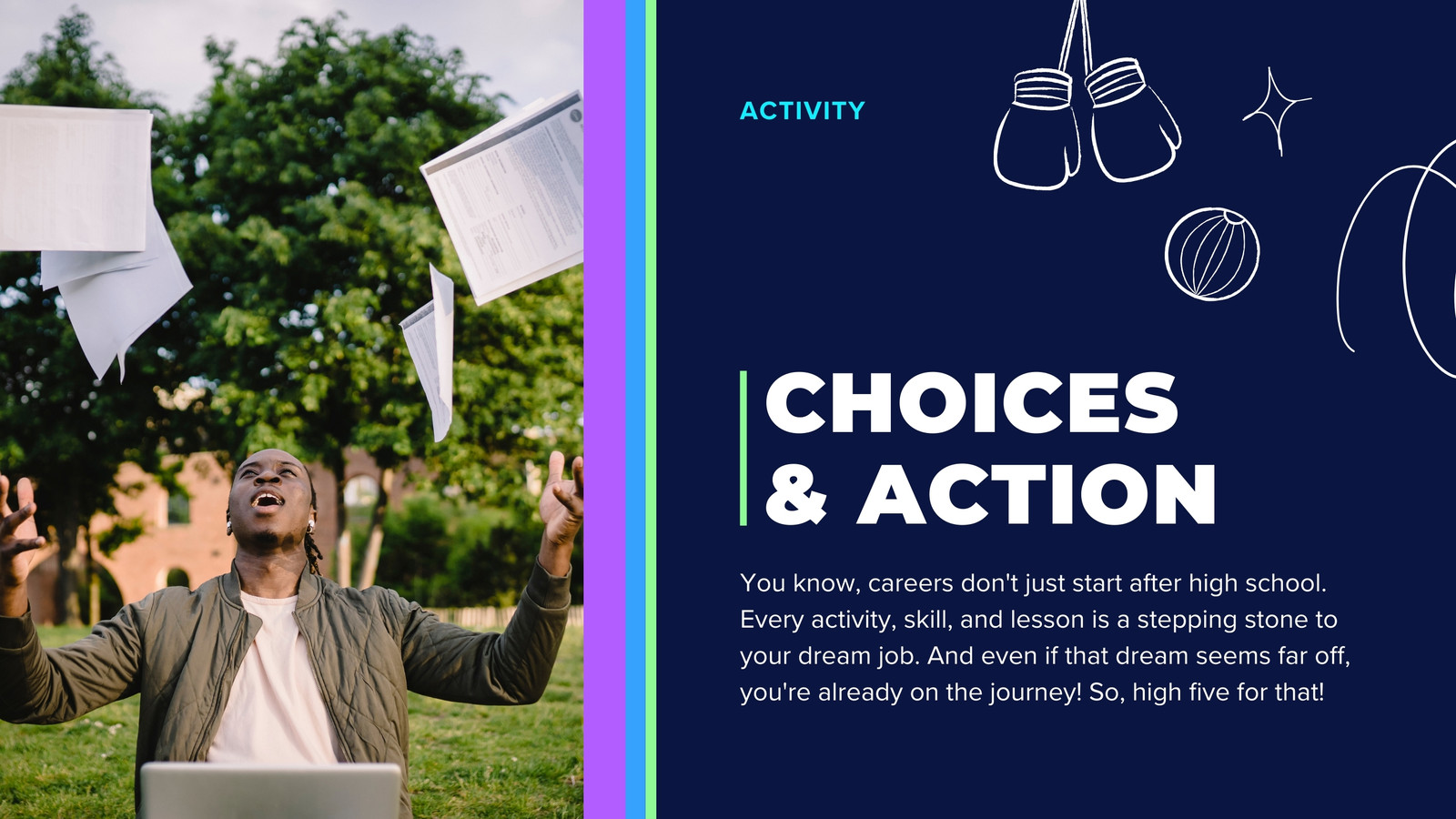 ACTIVITY

CHOICES & ACTION

You know, careers don't just start after high school. Every activity, skill, and lesson is a stepping stone to your dream job. And even if that dream seems far off, you're already on the journey! So, high five for that!